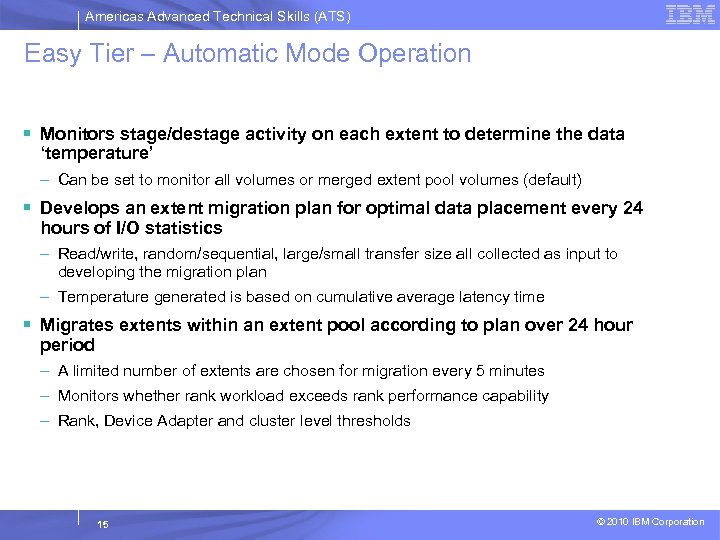 Americas Advanced Technical Skills (ATS)

IBM

Easy Tier – Automatic Mode Operation

▪ Monitors stage/destage activity on each extent to determine the data 'temperature'

– Can be set to monitor all volumes or merged extent pool volumes (default)

▪ Develops an extent migration plan for optimal data placement every 24 hours of I/O statistics

– Read/write, random/sequential, large/small transfer size all collected as input to developing the migration plan

– Temperature generated is based on cumulative average latency time

▪ Migrates extents within an extent pool according to plan over 24 hour period

– A limited number of extents are chosen for migration every 5 minutes

– Monitors whether rank workload exceeds rank performance capability

– Rank, Device Adapter and cluster level thresholds

15

© 2010 IBM Corporation